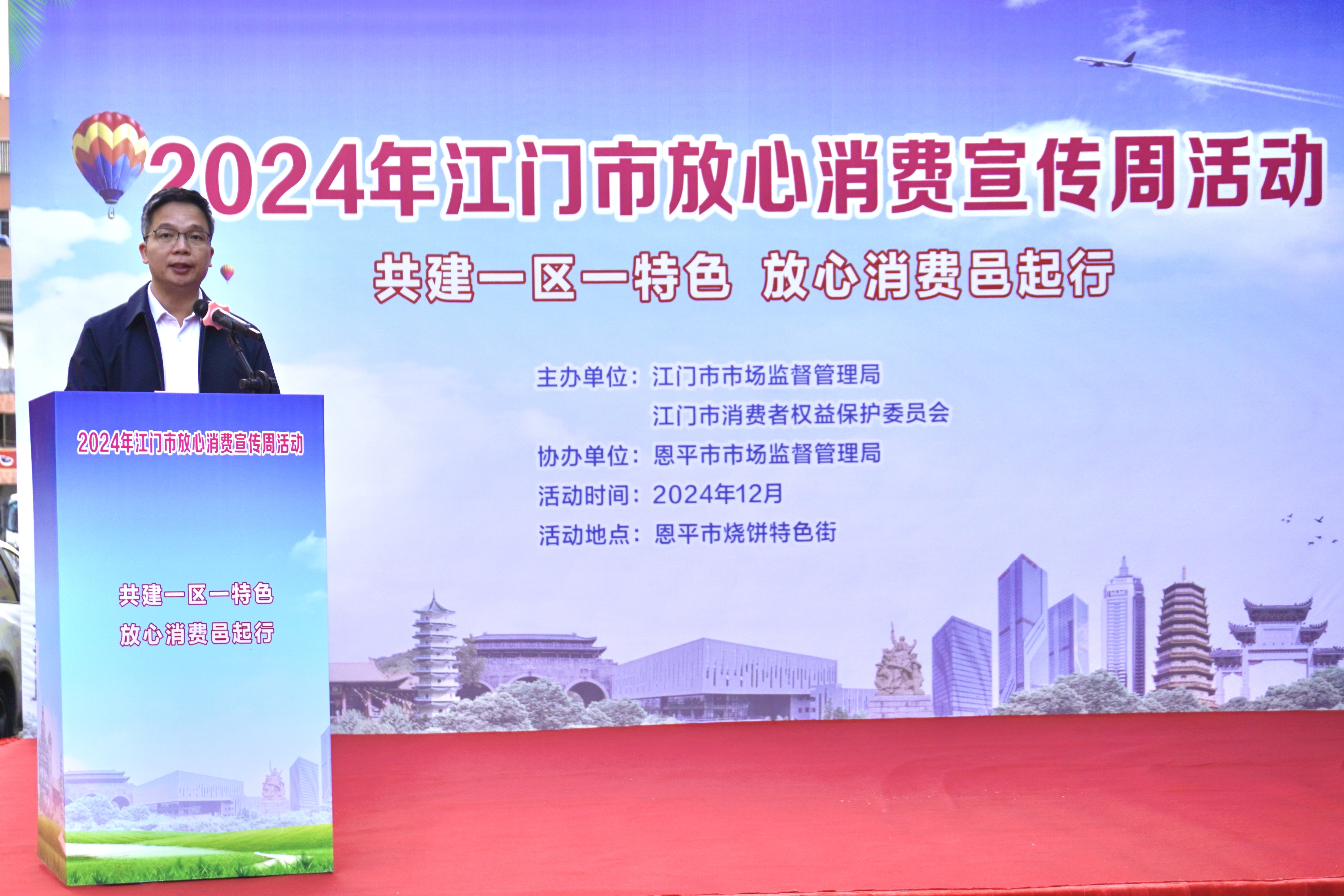 2024年江门市放心消费宣传周活动

共建一区一特色 放心消费邑起行

主办单位：江门市市场监督管理局
江门市消费者权益保护委员会
协办单位：恩平市市场监督管理局
活动时间：2024年12月
活动地点：恩平市烧饼特色街

2024年江门市放心消费宣传周活动

共建一区一特色
放心消费邑起行